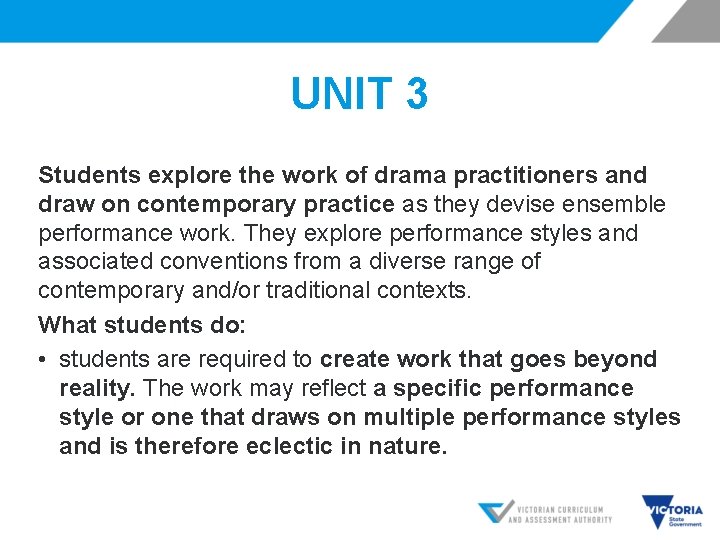 UNIT 3

Students explore the work of drama practitioners and draw on contemporary practice as they devise ensemble performance work. They explore performance styles and associated conventions from a diverse range of contemporary and/or traditional contexts.

What students do:

• students are required to create work that goes beyond reality. The work may reflect a specific performance style or one that draws on multiple performance styles and is therefore eclectic in nature.

VICTORIAN CURRICULUM AND ASSESSMENT AUTHORITY

VICTORIA State Government